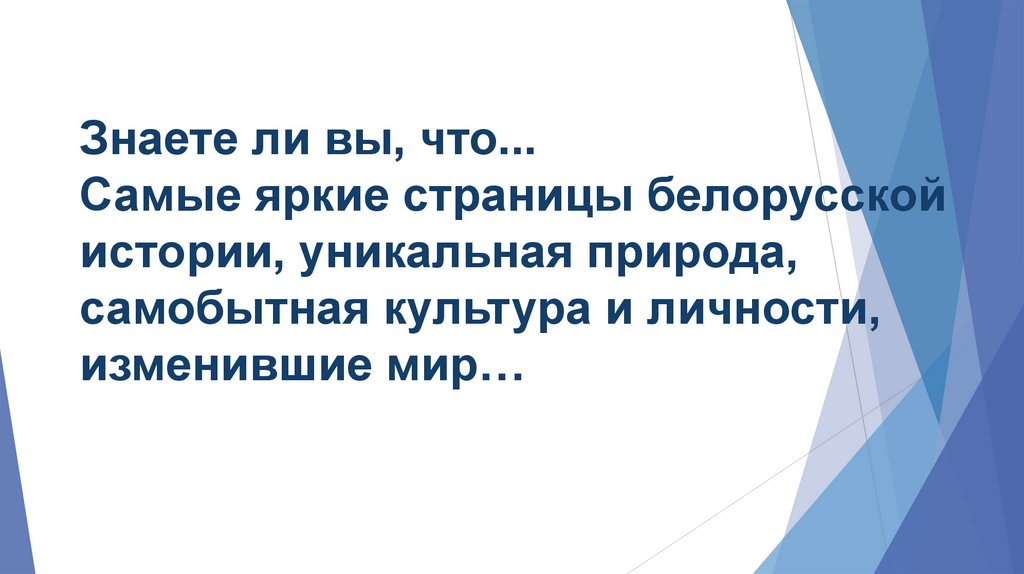 Знаете ли вы, что...
Самые яркие страницы белорусской истории, уникальная природа, самобытная культура и личности, изменившие мир…